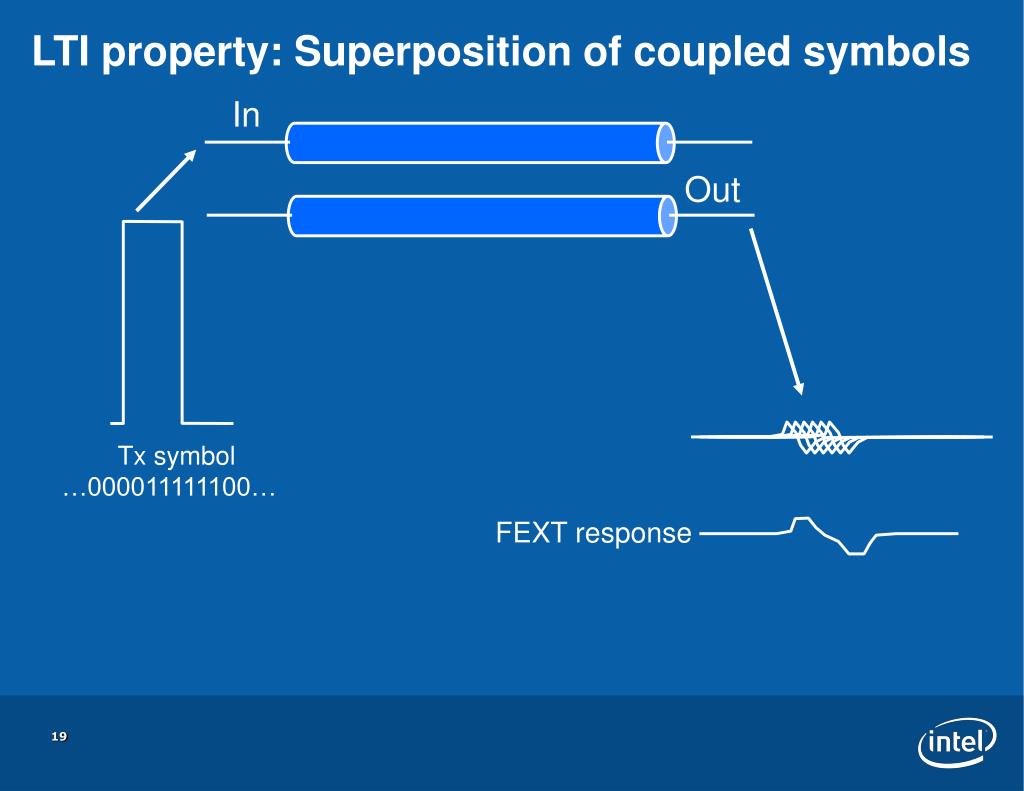 LTI property: Superposition of coupled symbols

In

Out

Tx symbol
…000011111100…

FEXT response

19

intel